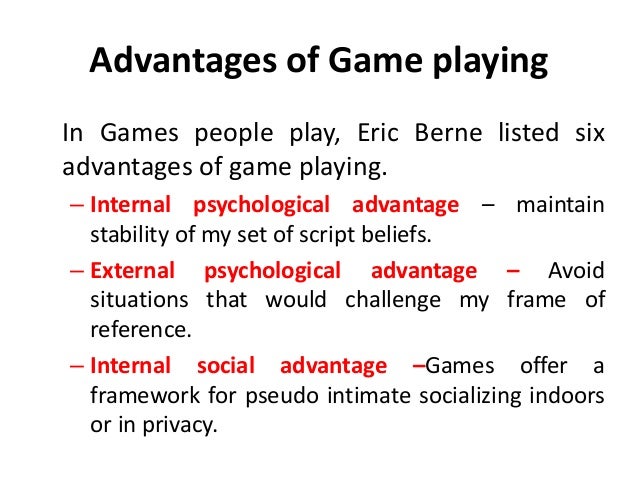 Advantages of Game playing

In Games people play, Eric Berne listed six advantages of game playing.

– Internal psychological advantage – maintain stability of my set of script beliefs.

– External psychological advantage – Avoid situations that would challenge my frame of reference.

– Internal social advantage –Games offer a framework for pseudo intimate socializing indoors or in privacy.